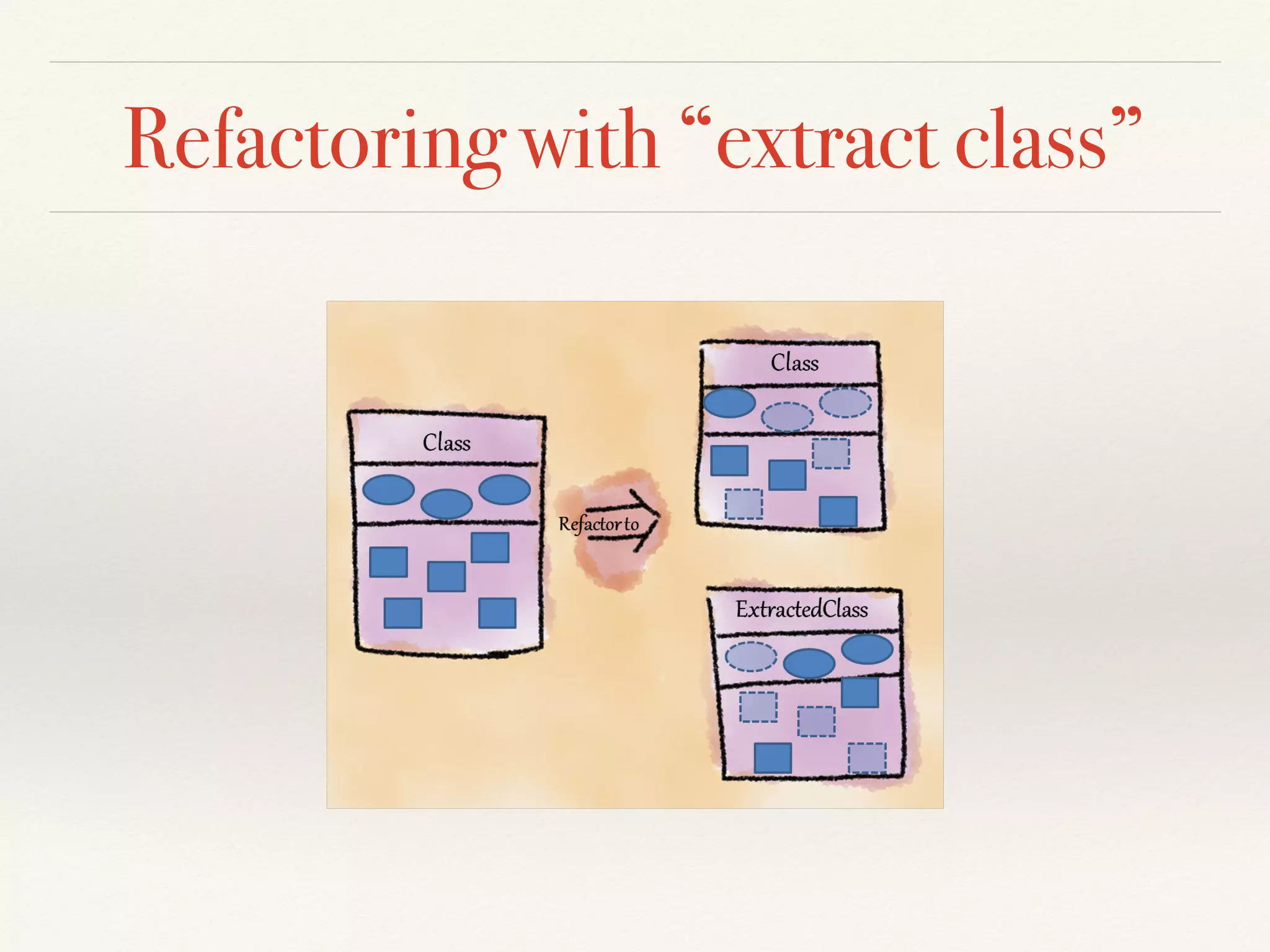 Refactoring with “extract class”

Class

Refactor to

Class

ExtractedClass